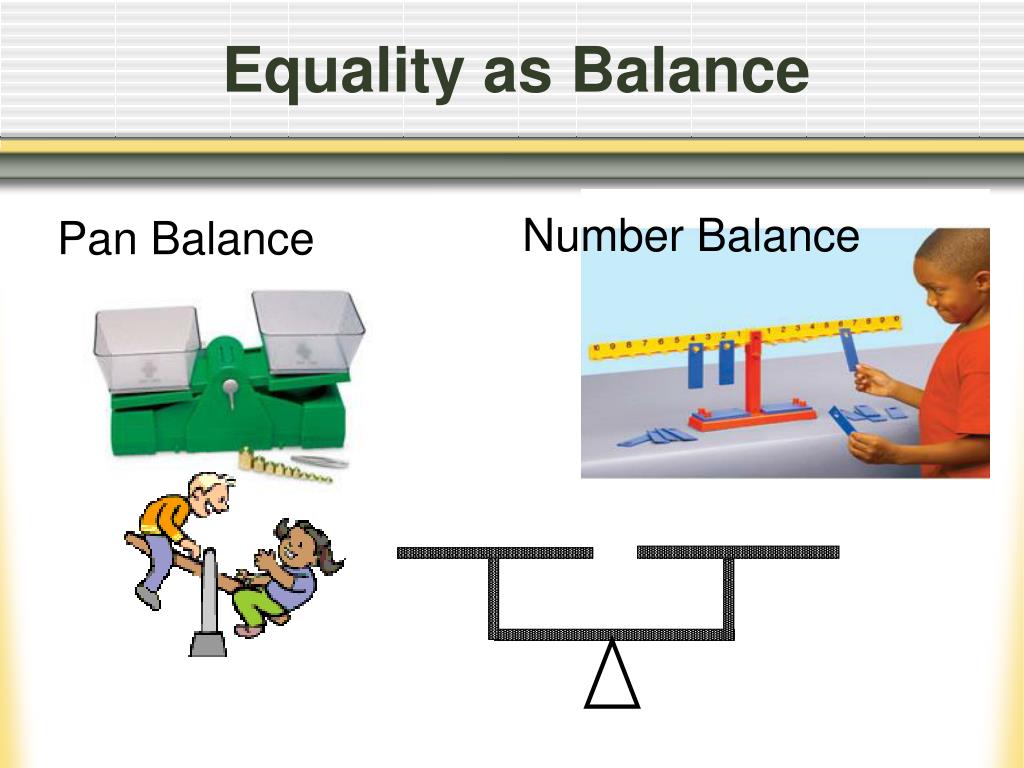 Equality as Balance

Pan Balance

Number Balance

10 9 8 7 6 5 4 3 2 1 1 2 3 4 5 6 7 8 9 10